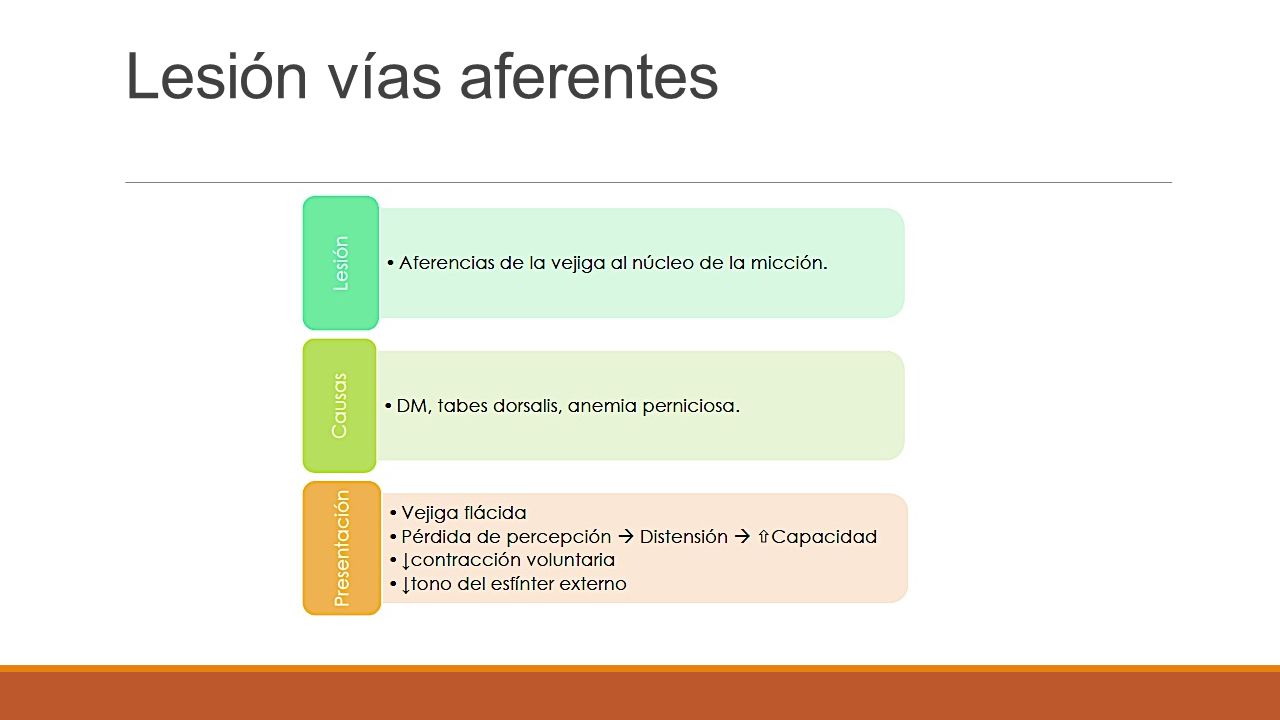 Lesión vías aferentes

Lesión

• Aferencias de la vejiga al núcleo de la micción.

Causas

• DM, tabes dorsalis, anemia perniciosa.

Presentación

• Vejiga flácida
• Pérdida de percepción → Distensión → ⇧Capacidad
• ↓contracción voluntaria
• ↓tono del esfínter externo